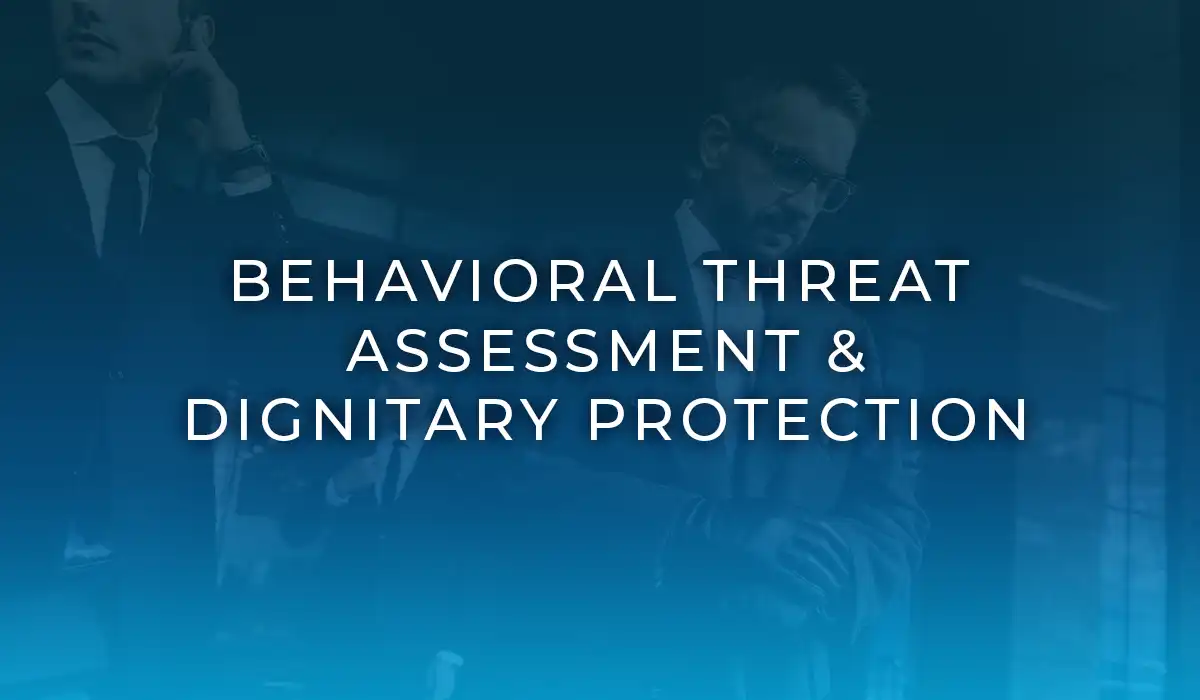 BEHAVIORAL THREAT ASSESSMENT & DIGNITARY PROTECTION